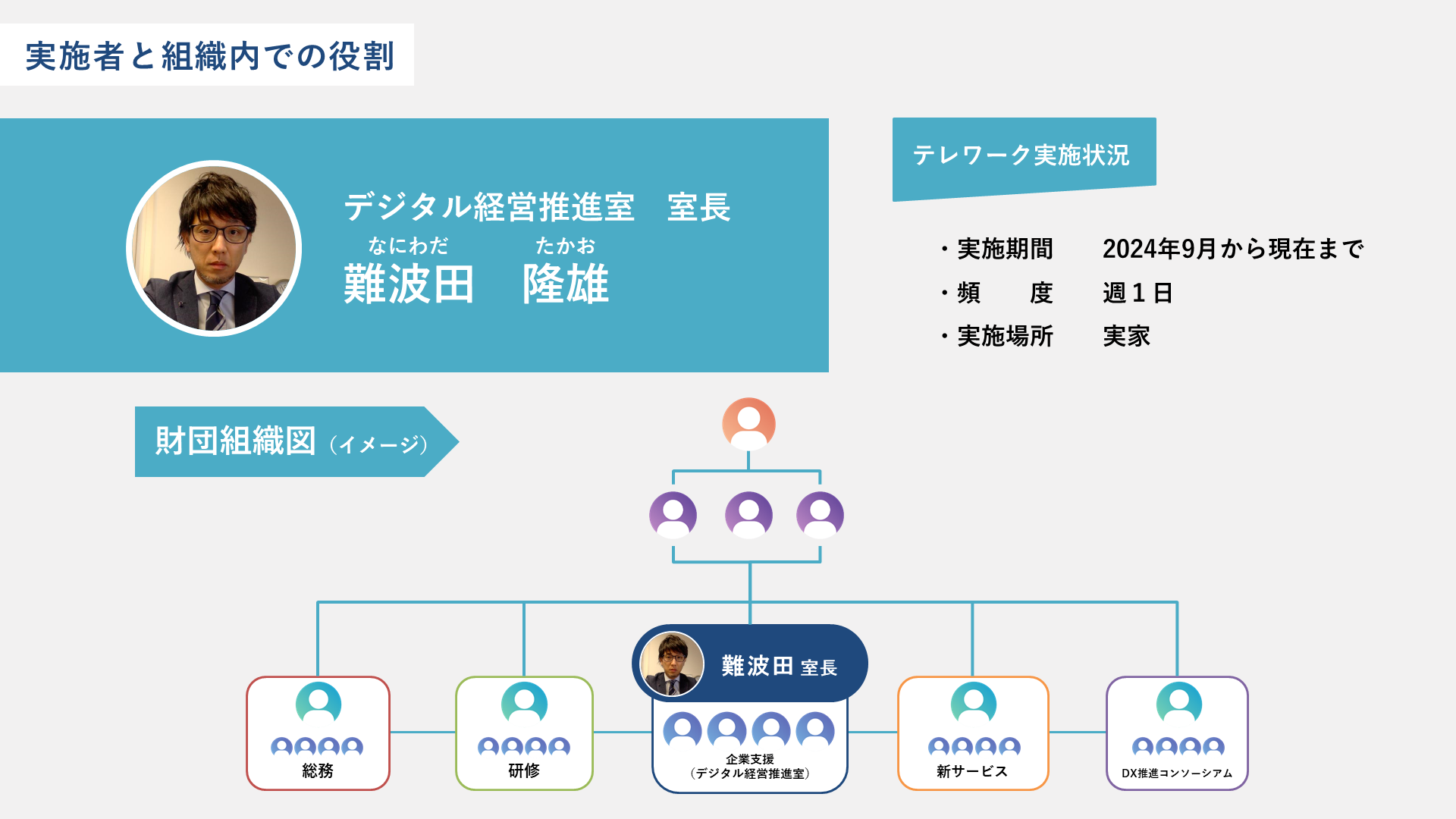 実施者と組織内での役割

デジタル経営推進室　室長

なにわだ　たかお
難波田　隆雄

テレワーク実施状況

・実施期間　2024年9月から現在まで
・頻　　度　週１日
・実施場所　実家

財団組織図（イメージ）

難波田 室長

総務

研修

企業支援
（デジタル経営推進室）

新サービス

DX推進コンソーシアム